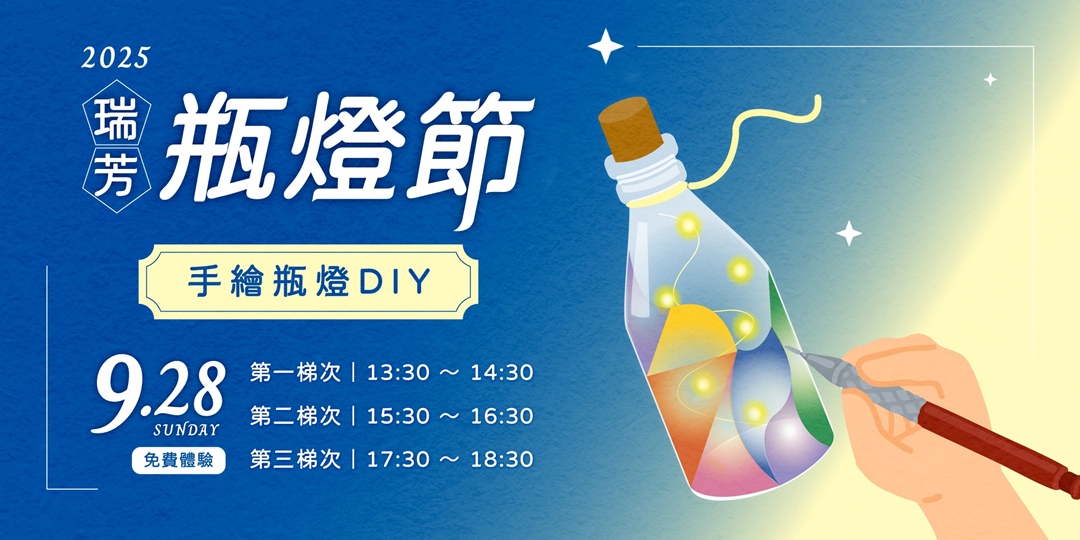 2025

瑞芳 瓶燈節

手繪瓶燈DIY

9.28
SUNDAY
免費體驗

第一梯次｜13:30 ～ 14:30
第二梯次｜15:30 ～ 16:30
第三梯次｜17:30 ～ 18:30